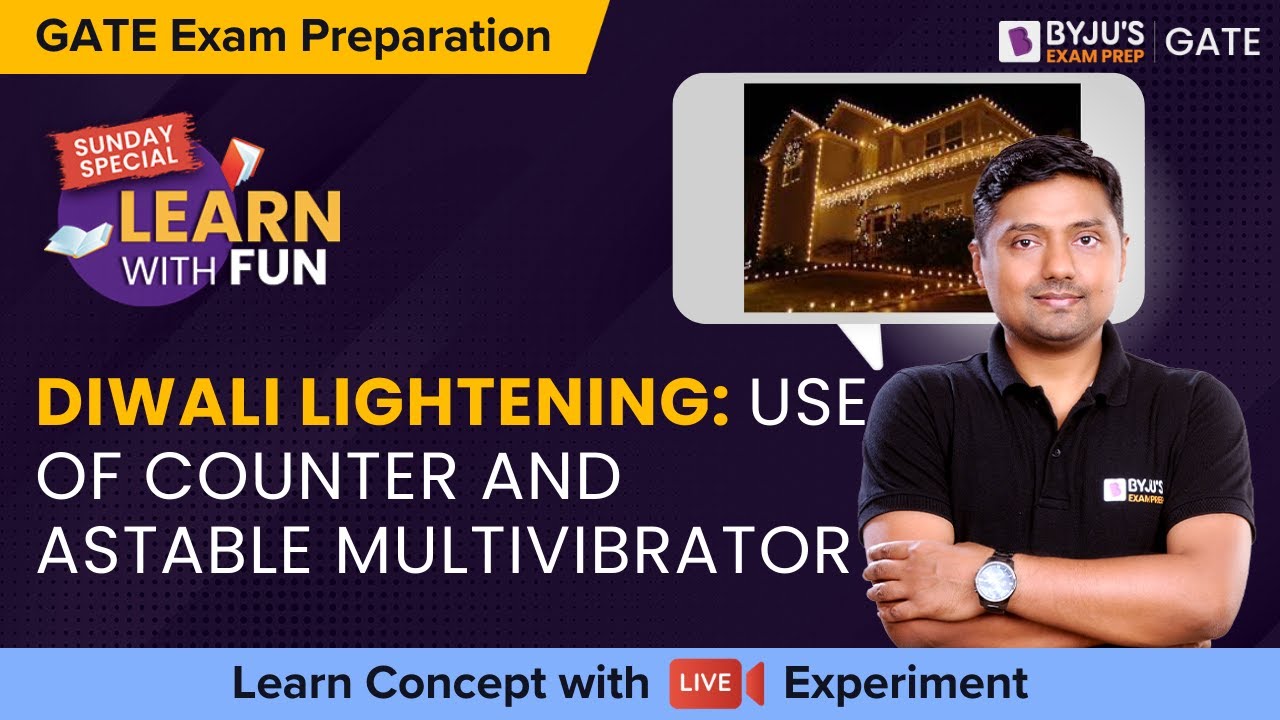 GATE Exam Preparation

BYJU'S EXAM PREP | GATE

SUNDAY SPECIAL
LEARN WITH FUN

DIWALI LIGHTENING: USE OF COUNTER AND ASTABLE MULTIVIBRATOR

BYJU'S EXAM PREP

Learn Concept with LIVE Experiment